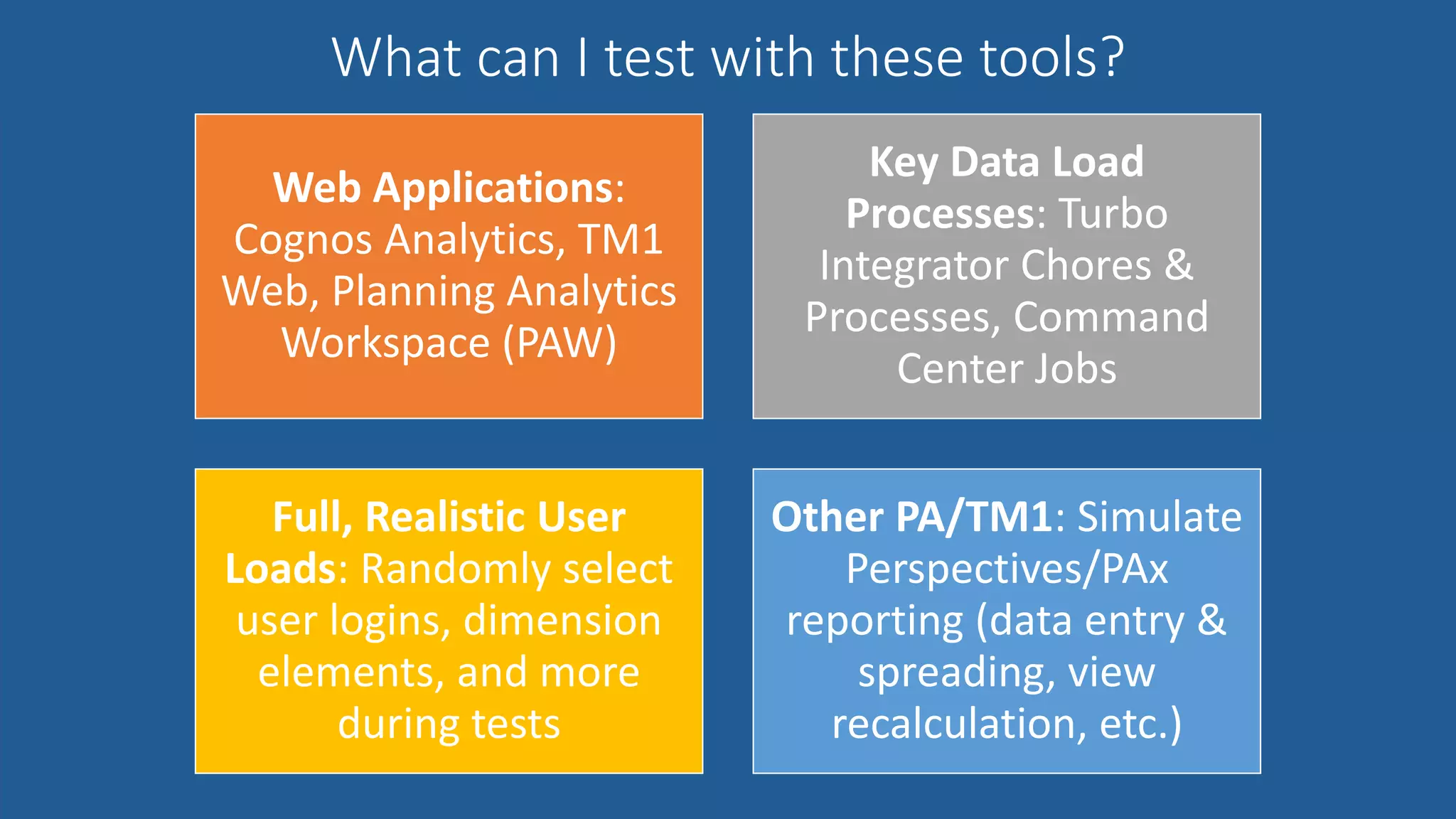 What can I test with these tools?

Web Applications: Cognos Analytics, TM1 Web, Planning Analytics Workspace (PAW)

Key Data Load Processes: Turbo Integrator Chores & Processes, Command Center Jobs

Full, Realistic User Loads: Randomly select user logins, dimension elements, and more during tests

Other PA/TM1: Simulate Perspectives/PAx reporting (data entry & spreading, view recalculation, etc.)